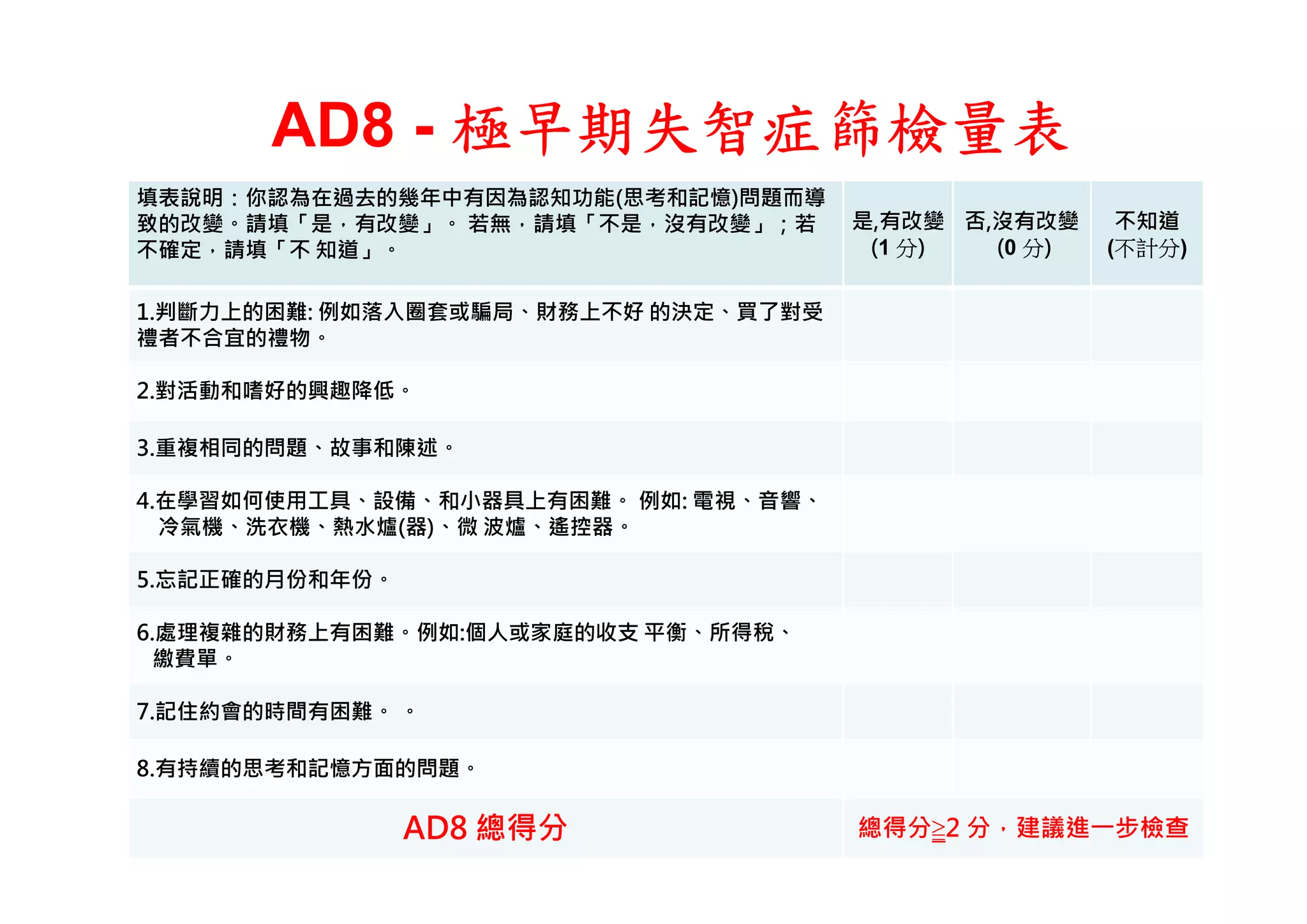 AD8 - 極早期失智症篩檢量表

| 填表說明：你認為在過去的幾年中有因為認知功能(思考和記憶)問題而導致的改變。請填「是，有改變」。 若無，請填「不是，沒有改變」；若不確定，請填「不 知道」。 | 是,有改變 (1 分) | 否,沒有改變 (0 分) | 不知道 (不計分) |
|---|---|---|---|
| 1.判斷力上的困難: 例如落入圈套或騙局、財務上不好 的決定、買了對受禮者不合宜的禮物。 | | | |
| 2.對活動和嗜好的興趣降低。 | | | |
| 3.重複相同的問題、故事和陳述。 | | | |
| 4.在學習如何使用工具、設備、和小器具上有困難。 例如: 電視、音響、冷氣機、洗衣機、熱水爐(器)、微 波爐、遙控器。 | | | |
| 5.忘記正確的月份和年份。 | | | |
| 6.處理複雜的財務上有困難。例如:個人或家庭的收支 平衡、所得稅、繳費單。 | | | |
| 7.記住約會的時間有困難。 。 | | | |
| 8.有持續的思考和記憶方面的問題。 | | | |
| AD8 總得分 | 總得分≧2 分，建議進一步檢查 | | |